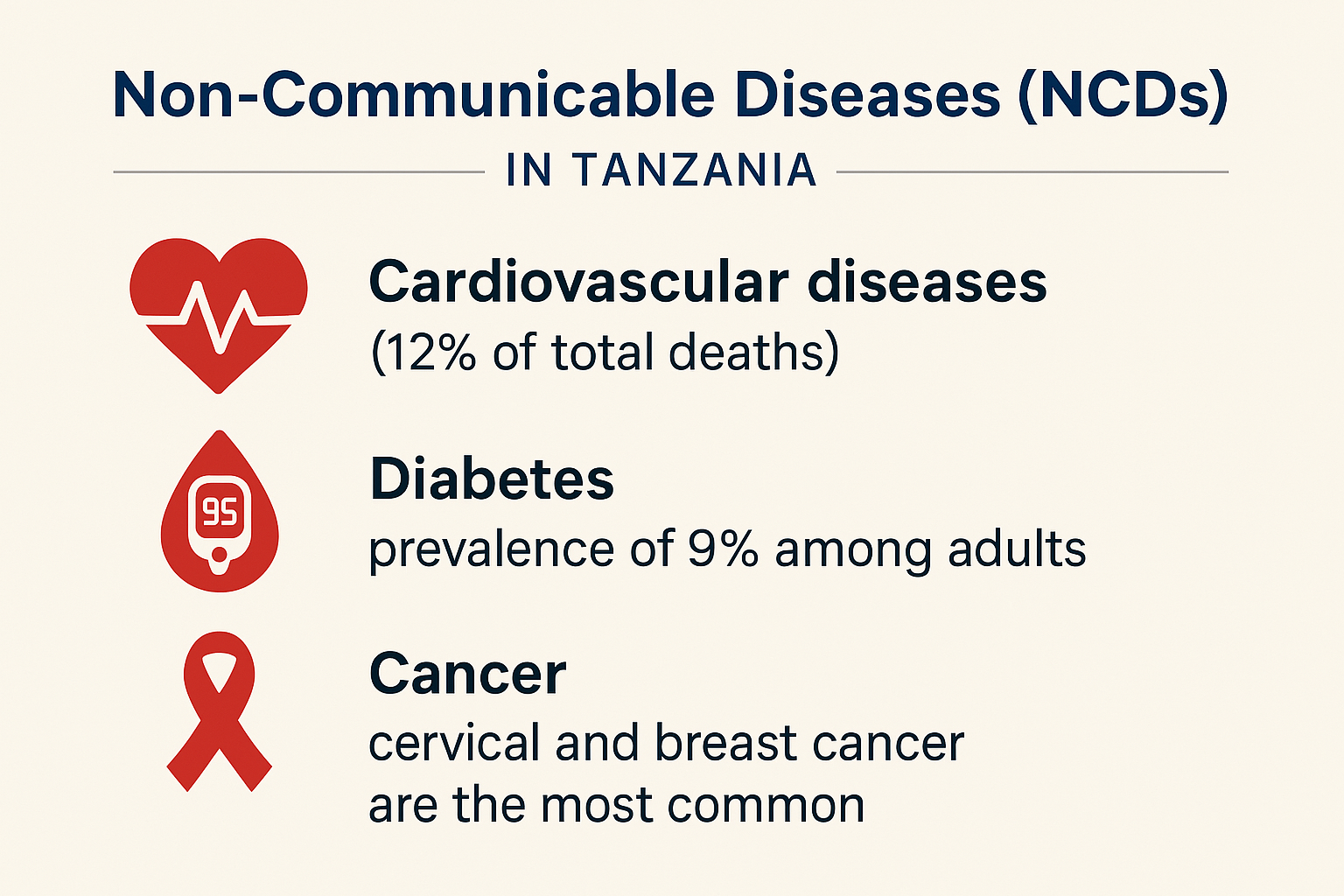 Non-Communicable Diseases (NCDs)

IN TANZANIA

Cardiovascular diseases
(12% of total deaths)

95

Diabetes
prevalence of 9% among adults

Cancer
cervical and breast cancer are the most common